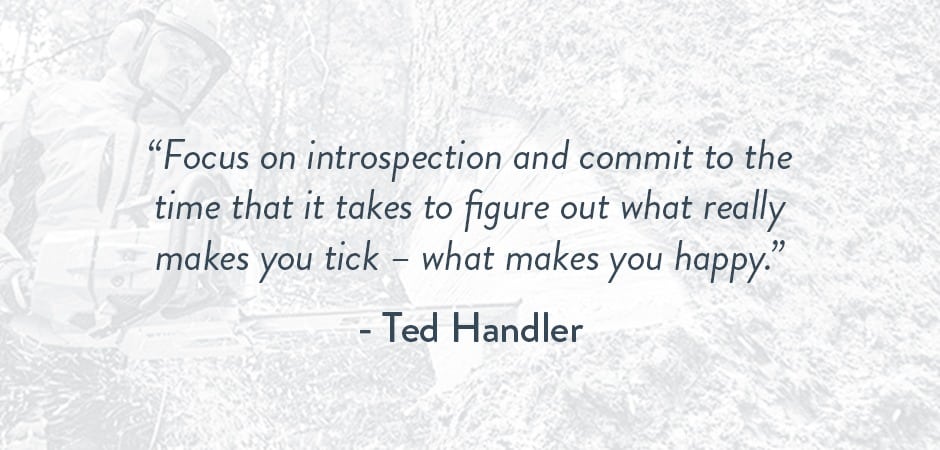 “Focus on introspection and commit to the time that it takes to figure out what really makes you tick – what makes you happy.”

- Ted Handler